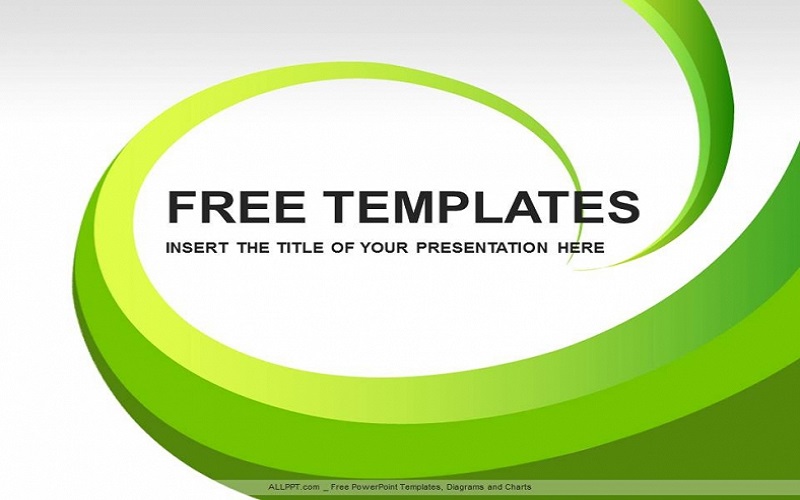 FREE TEMPLATES

INSERT THE TITLE OF YOUR PRESENTATION HERE

ALLPPT.com _ Free PowerPoint Templates, Diagrams and Charts